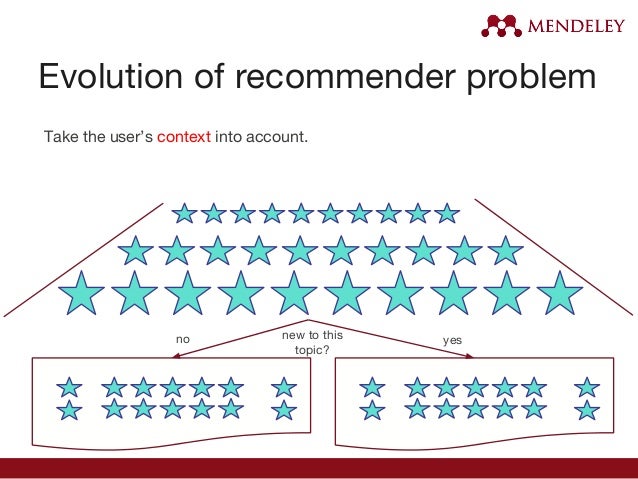 MENDELEY

Evolution of recommender problem

Take the user's context into account.

no

new to this topic?

yes